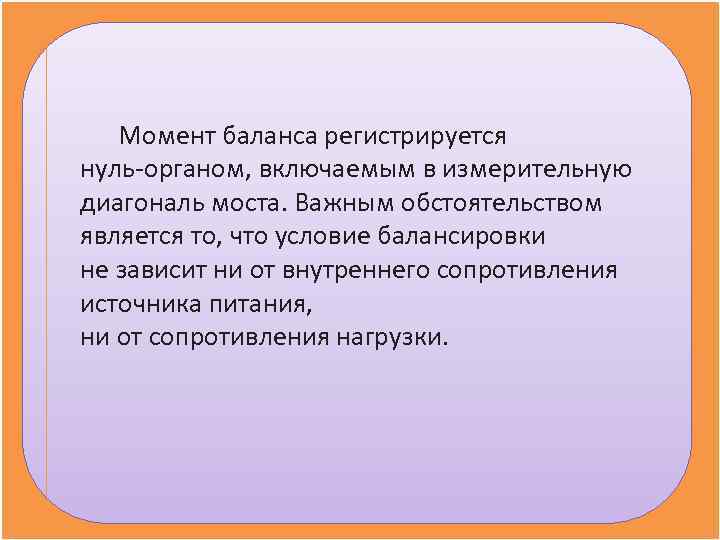 Момент баланса регистрируется нуль-органом, включаемым в измерительную диагональ моста. Важным обстоятельством является то, что условие балансировки не зависит ни от внутреннего сопротивления источника питания,
ни от сопротивления нагрузки.